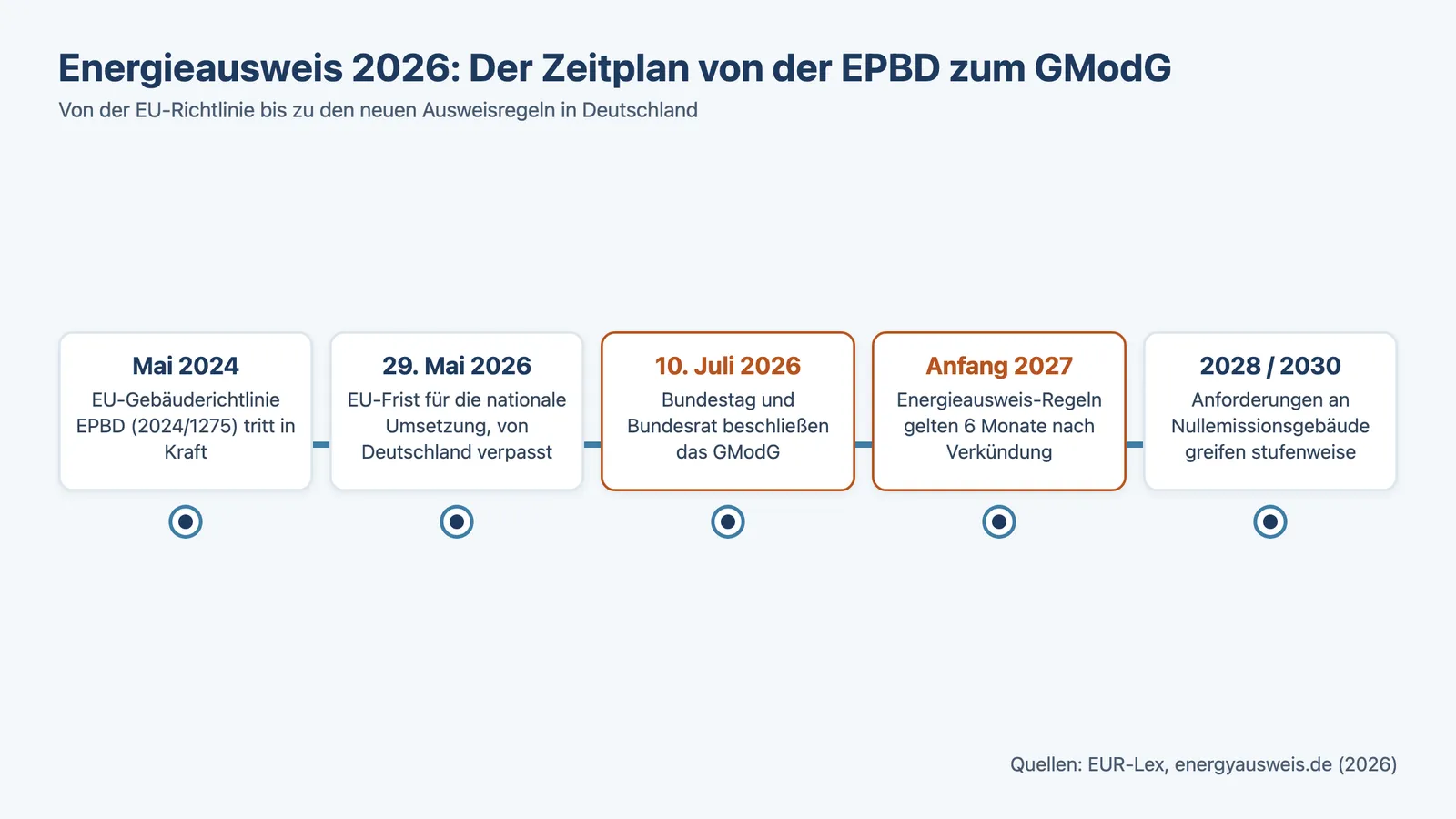 Energieausweis 2026: Der Zeitplan von der EPBD zum GModG

Von der EU-Richtlinie bis zu den neuen Ausweisregeln in Deutschland

Mai 2024
EU-Gebäuderichtlinie EPBD (2024/1275) tritt in Kraft

29. Mai 2026
EU-Frist für die nationale Umsetzung, von Deutschland verpasst

10. Juli 2026
Bundestag und Bundesrat beschließen das GModG

Anfang 2027
Energieausweis-Regeln gelten 6 Monate nach Verkündung

2028 / 2030
Anforderungen an Nullemissionsgebäude greifen stufenweise

Quellen: EUR-Lex, energyausweis.de (2026)